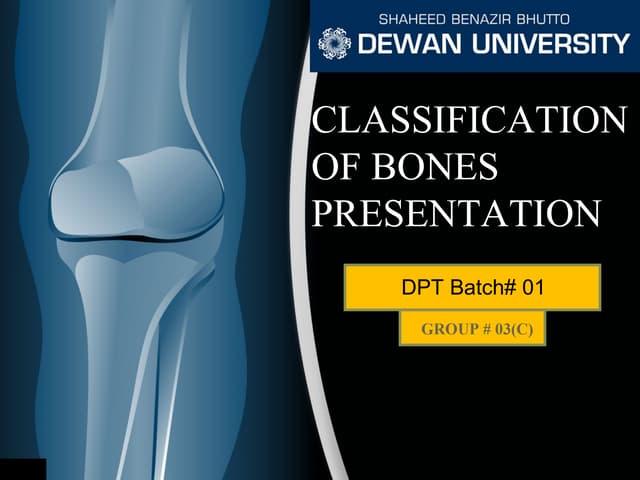 SHAHEED BENAZIR BHUTTO
DEWAN UNIVERSITY

CLASSIFICATION OF BONES PRESENTATION

DPT Batch# 01

GROUP # 03(C)